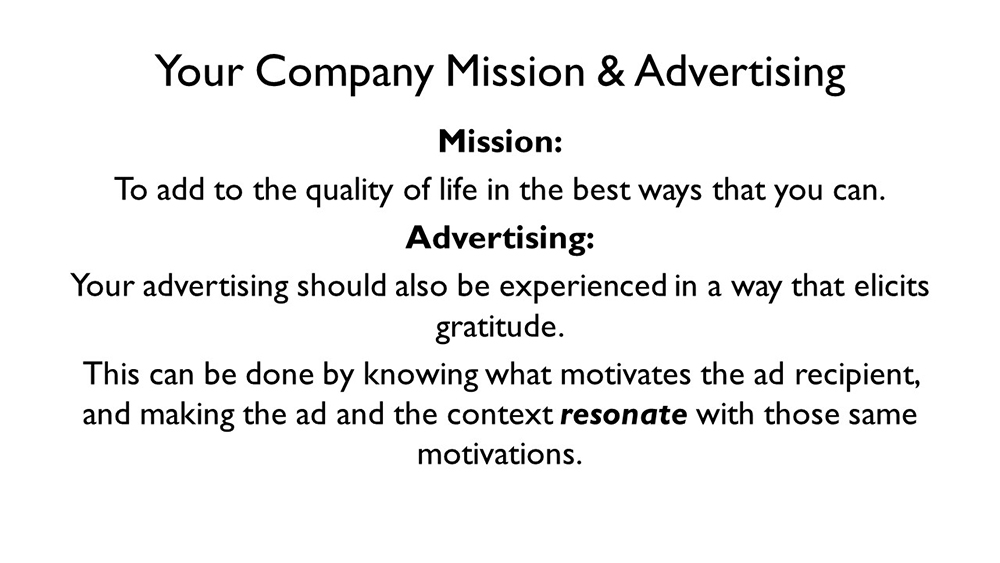 Your Company Mission & Advertising

Mission:

To add to the quality of life in the best ways that you can.

Advertising:

Your advertising should also be experienced in a way that elicits gratitude.

This can be done by knowing what motivates the ad recipient, and making the ad and the context resonate with those same motivations.